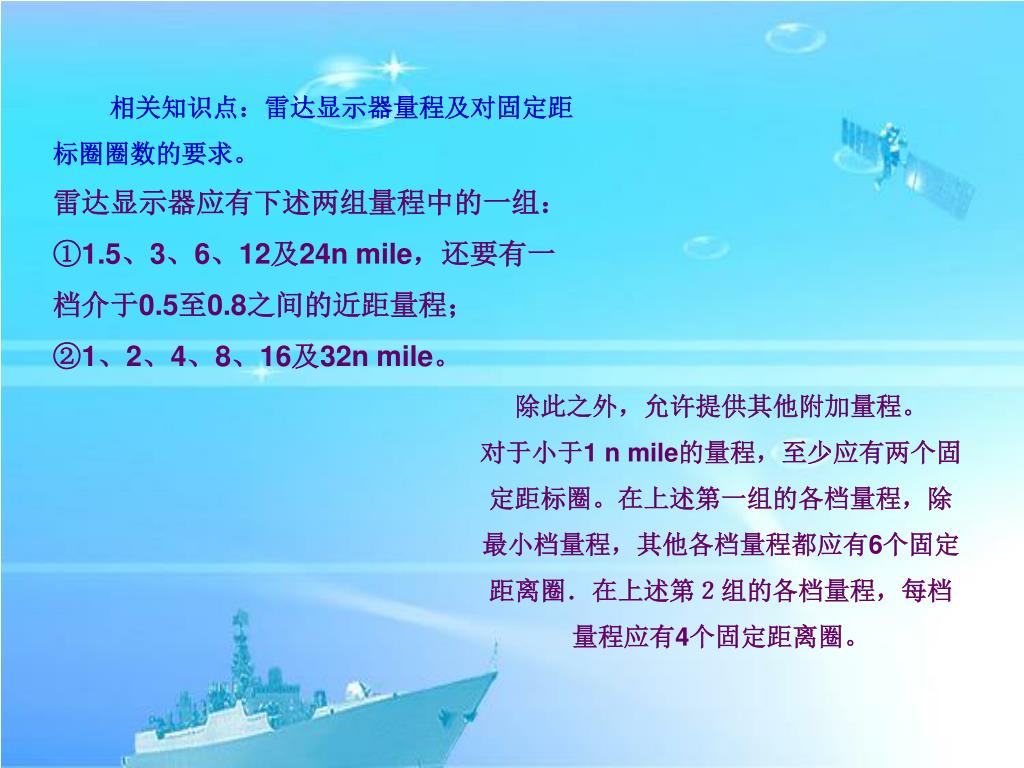 相关知识点：雷达显示器量程及对固定距标圈圈数的要求。

雷达显示器应有下述两组量程中的一组：

①1.5、3、6、12及24n mile，还要有一档介于0.5至0.8之间的近距量程；

②1、2、4、8、16及32n mile。

除此之外，允许提供其他附加量程。

对于小于1 n mile的量程，至少应有两个固定距标圈。在上述第一组的各档量程，除最小档量程，其他各档量程都应有6个固定距离圈．在上述第 2 组的各档量程，每档量程应有4个固定距离圈。